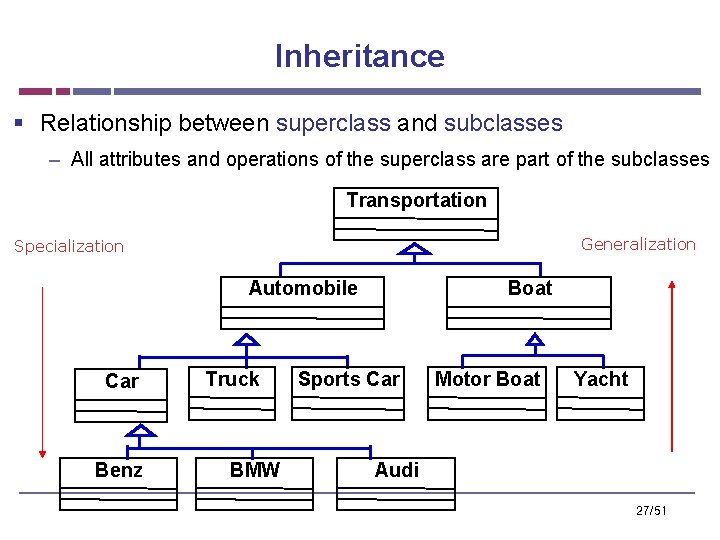 Inheritance

▪ Relationship between superclass and subclasses

– All attributes and operations of the superclass are part of the subclasses

Transportation

Specialization

Generalization

Automobile

Boat

Car

Truck

Sports Car

Motor Boat

Yacht

Benz

BMW

Audi

27/51